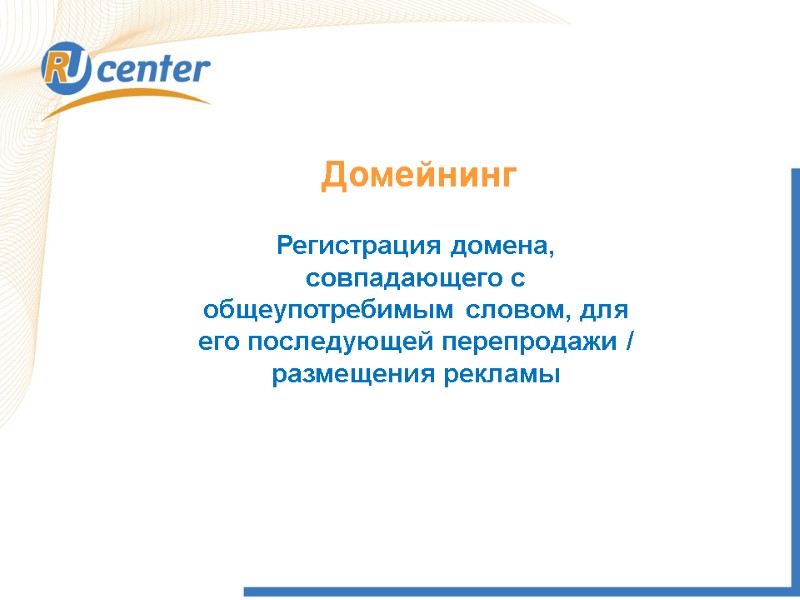 RU center

Домейнинг

Регистрация домена, совпадающего с общеупотребимым словом, для его последующей перепродажи / размещения рекламы